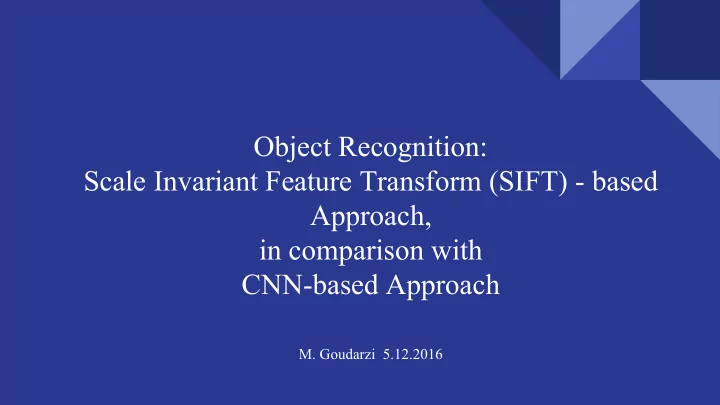 Object Recognition:
Scale Invariant Feature Transform (SIFT) - based Approach,
in comparison with
CNN-based Approach

M. Goudarzi  5.12.2016